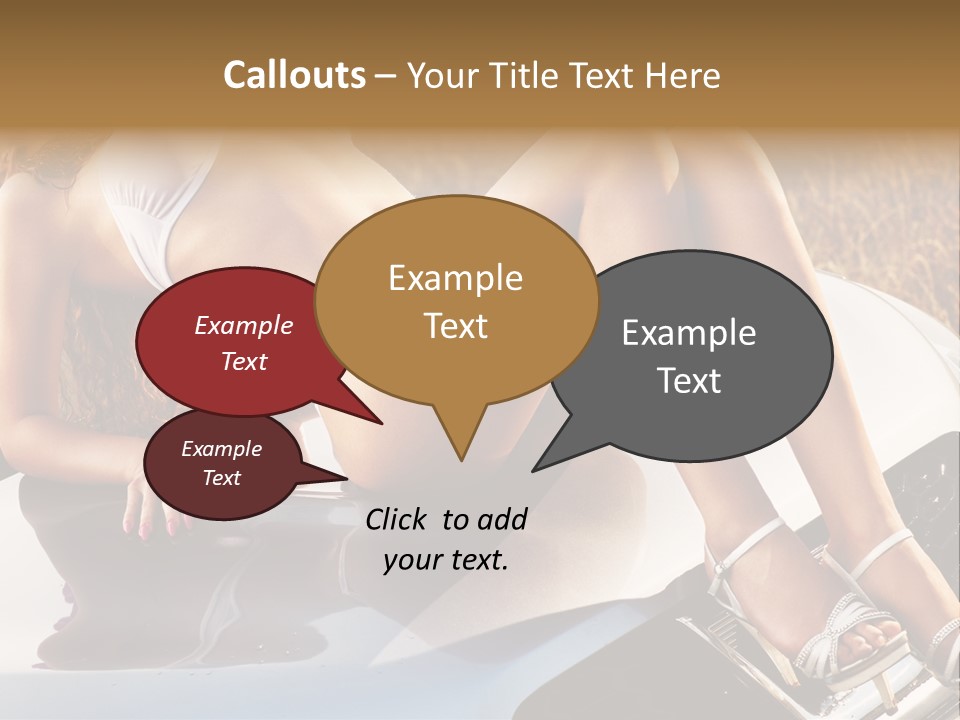 Callouts – Your Title Text Here

Example Text

Example Text

Example Text

Example Text

Click to add your text.